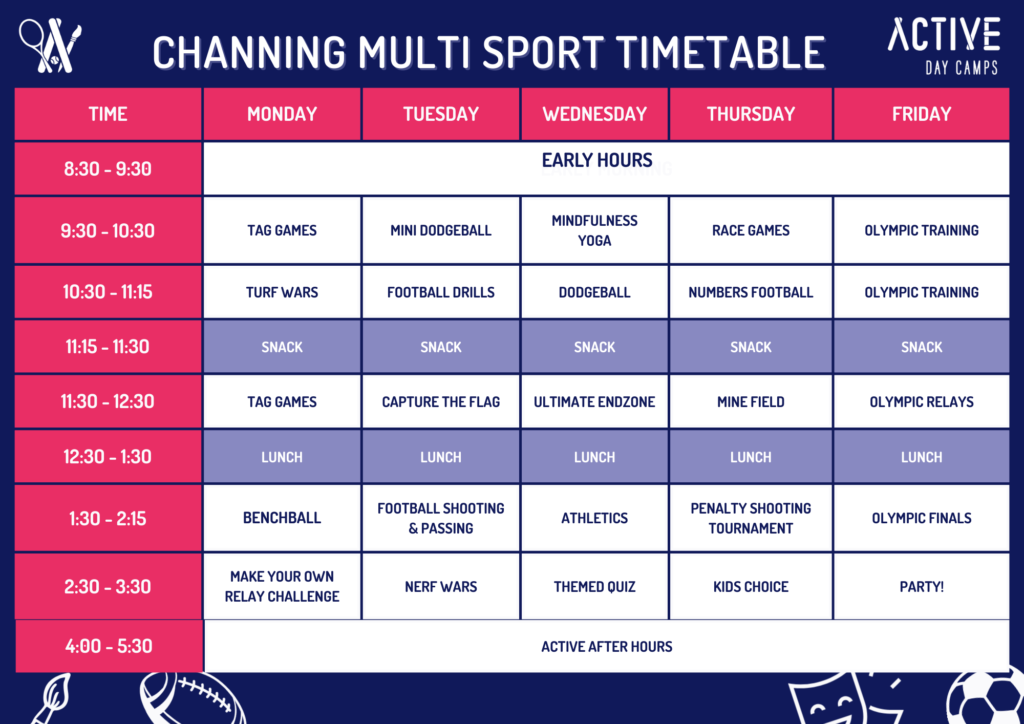 CHANNING MULTI SPORT TIMETABLE

ACTIVE
DAY CAMPS

| TIME | MONDAY | TUESDAY | WEDNESDAY | THURSDAY | FRIDAY |
|---|---|---|---|---|---|
| 8:30 - 9:30 | EARLY HOURS | | | | |
| 9:30 - 10:30 | TAG GAMES | MINI DODGEBALL | MINDFULNESS YOGA | RACE GAMES | OLYMPIC TRAINING |
| 10:30 - 11:15 | TURF WARS | FOOTBALL DRILLS | DODGEBALL | NUMBERS FOOTBALL | OLYMPIC TRAINING |
| 11:15 - 11:30 | SNACK | SNACK | SNACK | SNACK | SNACK |
| 11:30 - 12:30 | TAG GAMES | CAPTURE THE FLAG | ULTIMATE ENDZONE | MINE FIELD | OLYMPIC RELAYS |
| 12:30 - 1:30 | LUNCH | LUNCH | LUNCH | LUNCH | LUNCH |
| 1:30 - 2:15 | BENCHBALL | FOOTBALL SHOOTING & PASSING | ATHLETICS | PENALTY SHOOTING TOURNAMENT | OLYMPIC FINALS |
| 2:30 - 3:30 | MAKE YOUR OWN RELAY CHALLENGE | NERF WARS | THEMED QUIZ | KIDS CHOICE | PARTY! |
| 4:00 - 5:30 | ACTIVE AFTER HOURS | | | | |